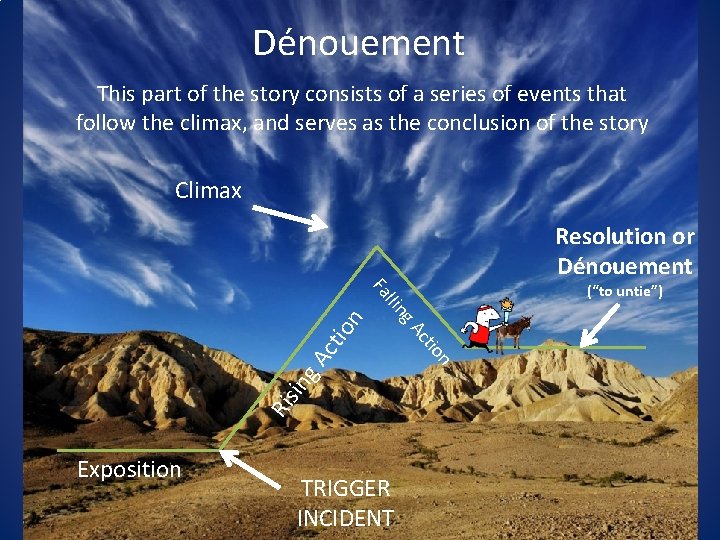 Dénouement

This part of the story consists of a series of events that follow the climax, and serves as the conclusion of the story

Climax

Resolution or Dénouement
("to untie")

Rising Action

Falling Action

Exposition

TRIGGER INCIDENT